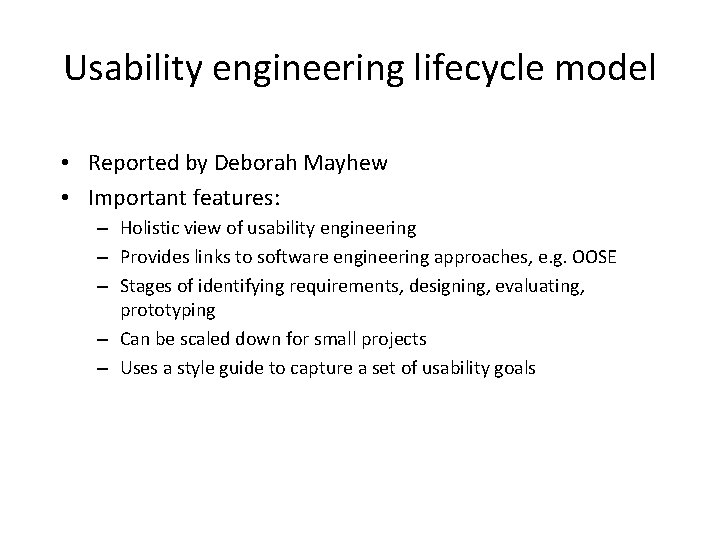 Usability engineering lifecycle model

• Reported by Deborah Mayhew
• Important features:
 – Holistic view of usability engineering
 – Provides links to software engineering approaches, e.g. OOSE
 – Stages of identifying requirements, designing, evaluating, prototyping
 – Can be scaled down for small projects
 – Uses a style guide to capture a set of usability goals